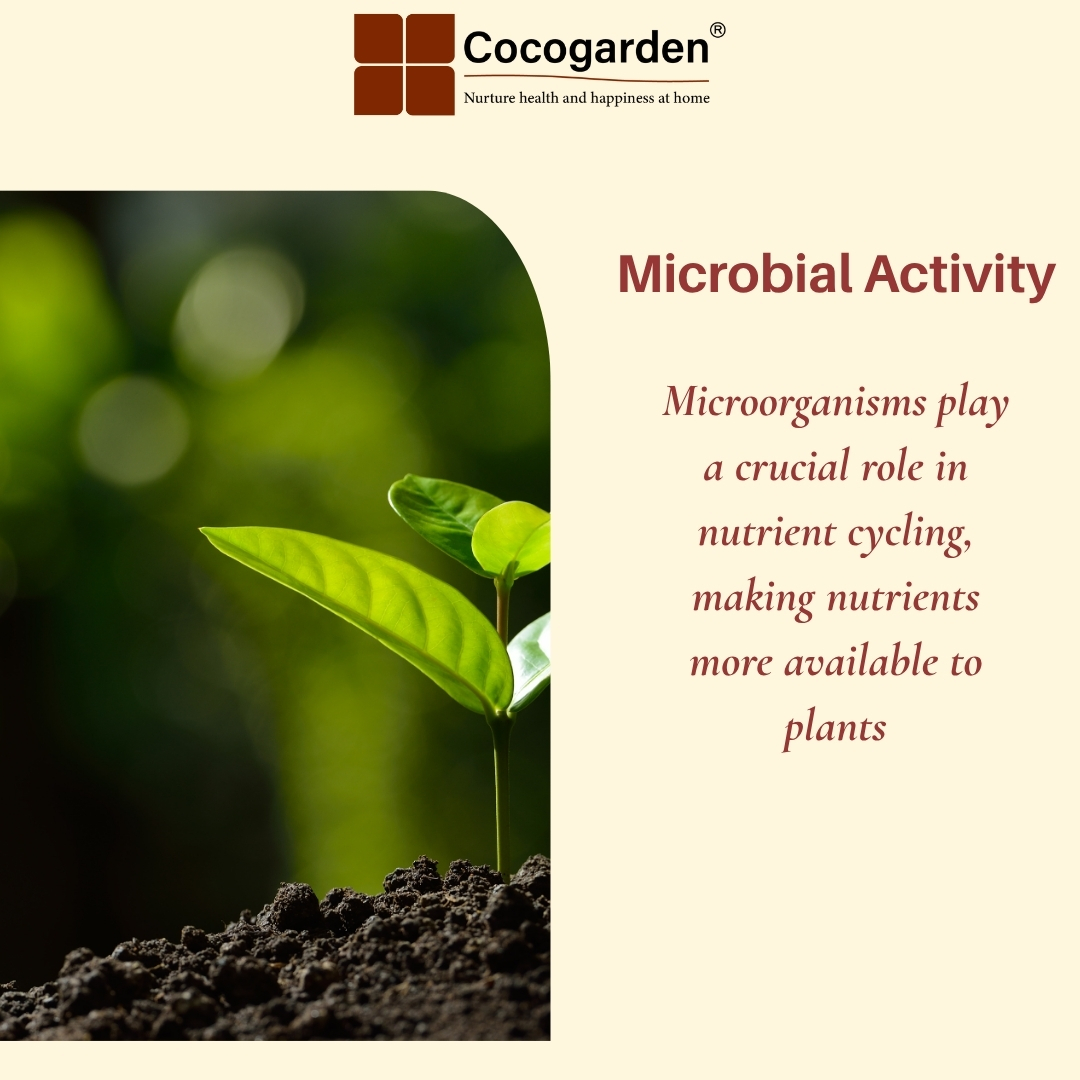 Cocogarden®
Nurture health and happiness at home

Microbial Activity

Microorganisms play a crucial role in nutrient cycling, making nutrients more available to plants